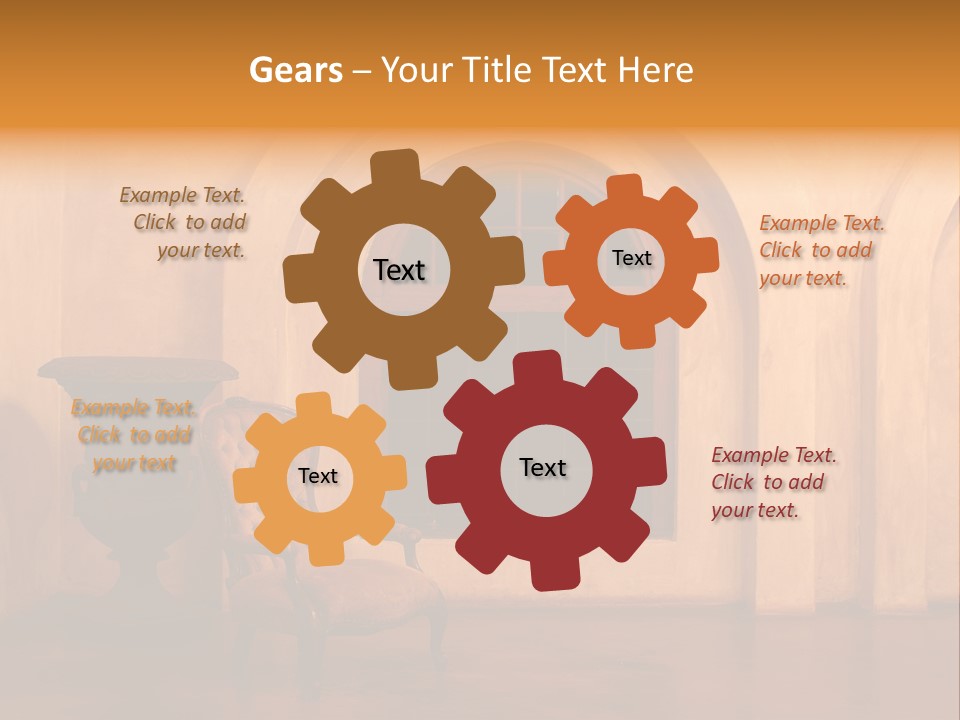 Gears – Your Title Text Here

Example Text. Click to add your text.

Text

Text

Example Text. Click to add your text.

Example Text. Click to add your text

Text

Text

Example Text. Click to add your text.